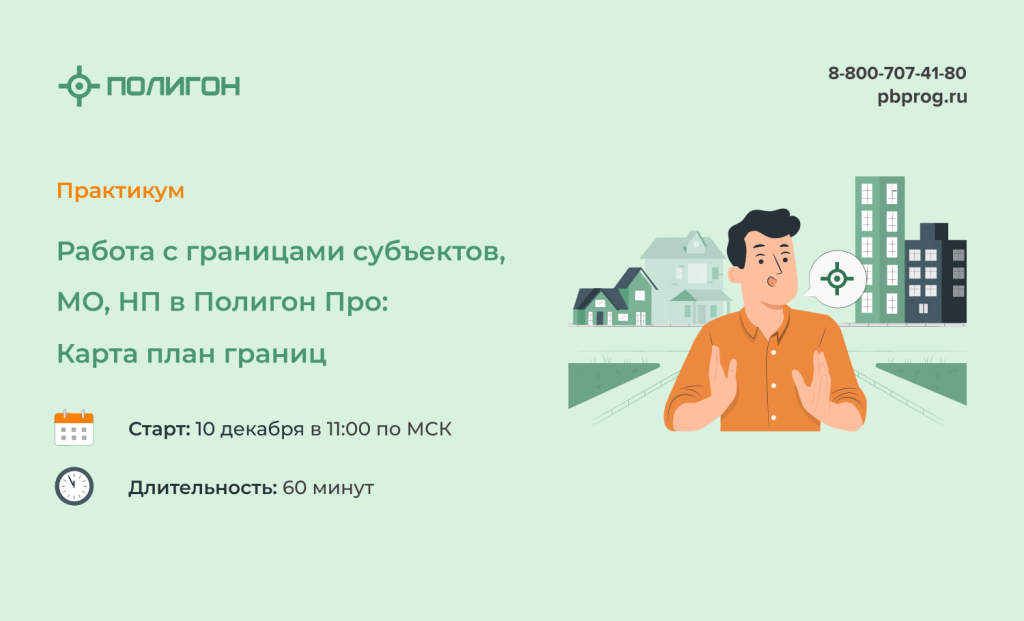 ПОЛИГОН

8-800-707-41-80
pbprog.ru

Практикум

Работа с границами субъектов, МО, НП в Полигон Про: Карта план границ

Старт: 10 декабря в 11:00 по МСК

Длительность: 60 минут